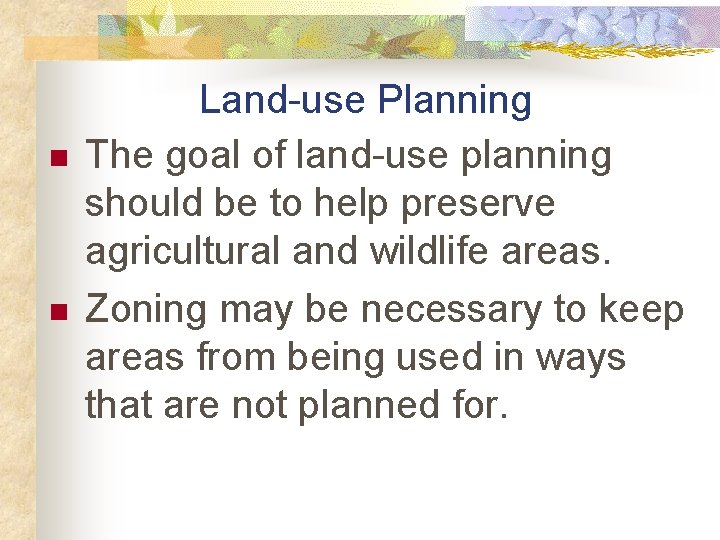 Land-use Planning

The goal of land-use planning should be to help preserve agricultural and wildlife areas.

Zoning may be necessary to keep areas from being used in ways that are not planned for.